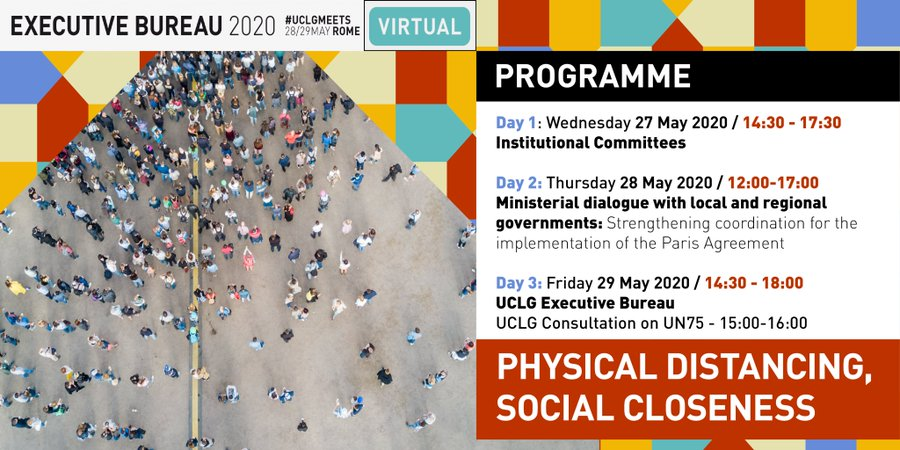 EXECUTIVE BUREAU 2020 #UCLGMEETS 28/29MAY ROME VIRTUAL

PROGRAMME

Day 1: Wednesday 27 May 2020 / 14:30 - 17:30
Institutional Committees

Day 2: Thursday 28 May 2020 / 12:00-17:00
Ministerial dialogue with local and regional governments: Strengthening coordination for the implementation of the Paris Agreement

Day 3: Friday 29 May 2020 / 14:30 - 18:00
UCLG Executive Bureau
UCLG Consultation on UN75 - 15:00-16:00

PHYSICAL DISTANCING, SOCIAL CLOSENESS